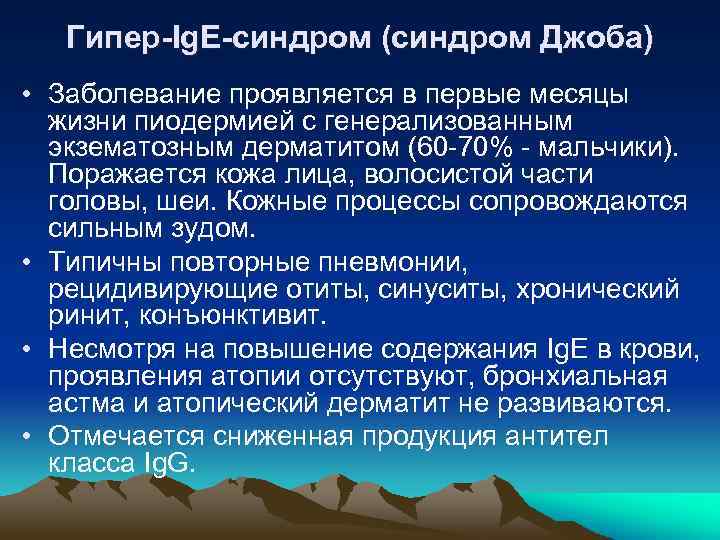 Гипер-IgE-синдром (синдром Джоба)

• Заболевание проявляется в первые месяцы жизни пиодермией с генерализованным экзематозным дерматитом (60-70% - мальчики). Поражается кожа лица, волосистой части головы, шеи. Кожные процессы сопровождаются сильным зудом.

• Типичны повторные пневмонии, рецидивирующие отиты, синуситы, хронический ринит, конъюнктивит.

• Несмотря на повышение содержания IgE в крови, проявления атопии отсутствуют, бронхиальная астма и атопический дерматит не развиваются.

• Отмечается сниженная продукция антител класса IgG.